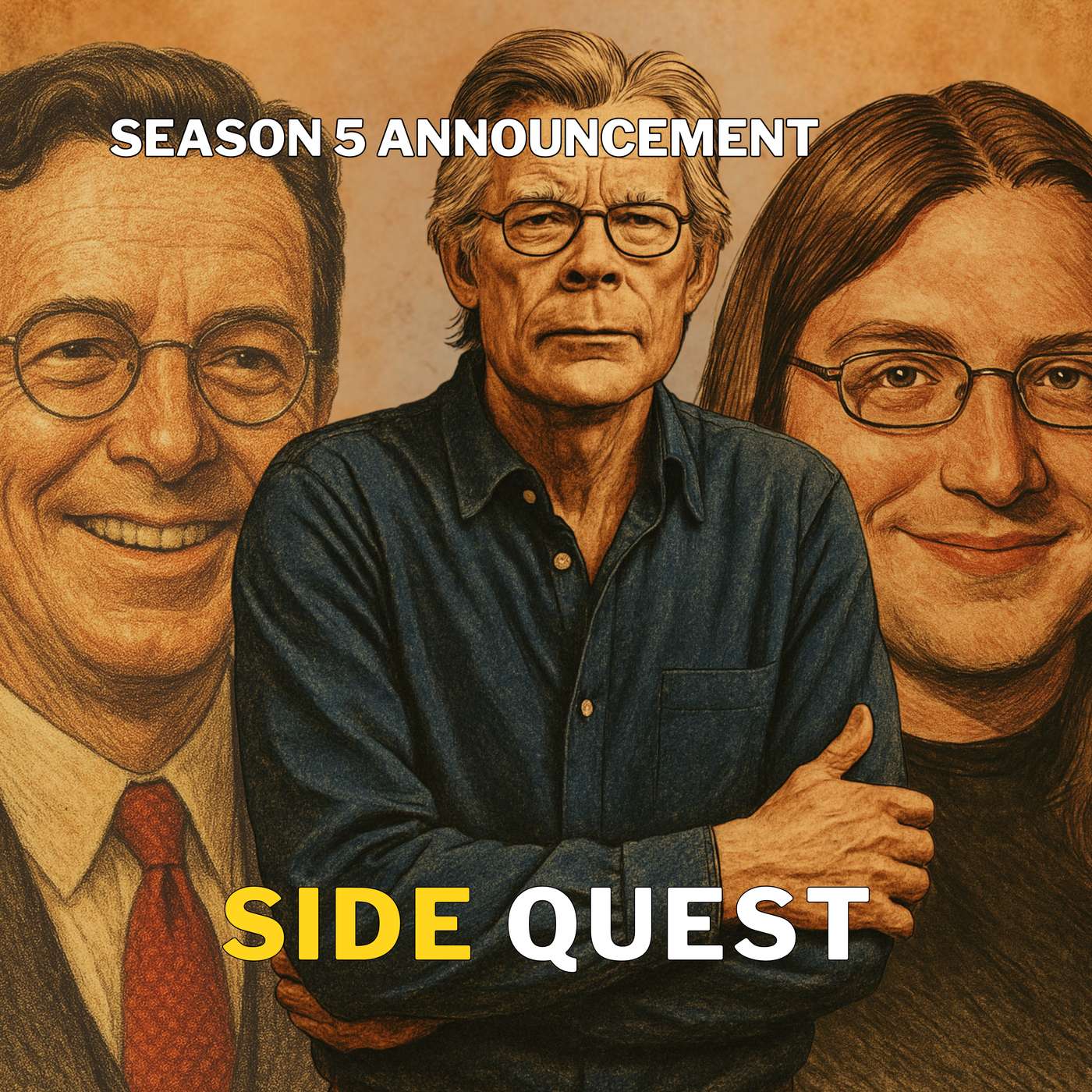 SEASON 5 ANNOUNCEMENT

SIDE QUEST